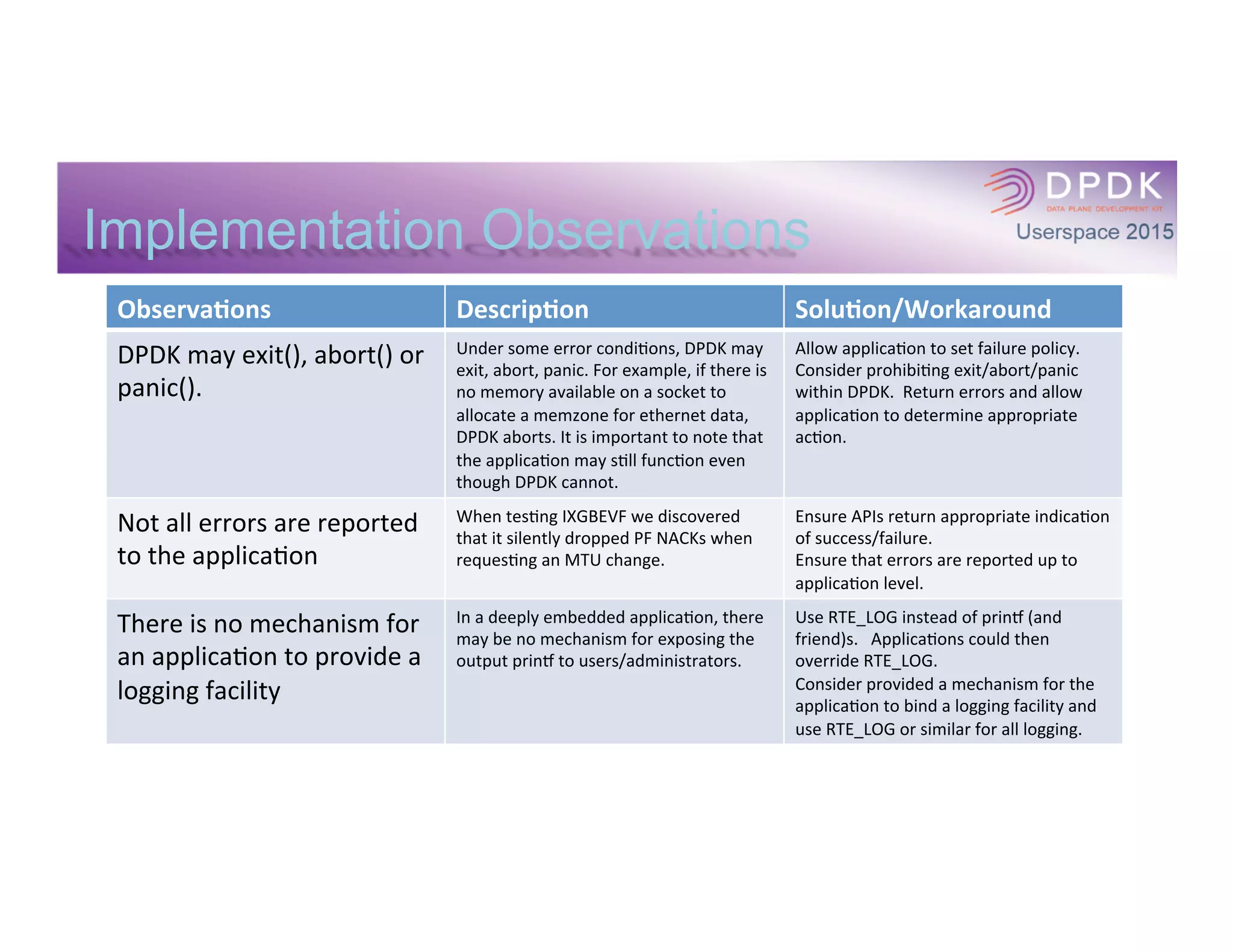 Implementation Observations

DPDK
DATA PLANE DEVELOPMENT KIT
Userspace 2015

| Observations | Description | Solution/Workaround |
|---|---|---|
| DPDK may exit(), abort() or panic(). | Under some error conditions, DPDK may exit, abort, panic. For example, if there is no memory available on a socket to allocate a memzone for ethernet data, DPDK aborts. It is important to note that the application may still function even though DPDK cannot. | Allow application to set failure policy. Consider prohibiting exit/abort/panic within DPDK. Return errors and allow application to determine appropriate action. |
| Not all errors are reported to the application | When testing IXGBEVF we discovered that it silently dropped PF NACKs when requesting an MTU change. | Ensure APIs return appropriate indication of success/failure. Ensure that errors are reported up to application level. |
| There is no mechanism for an application to provide a logging facility | In a deeply embedded application, there may be no mechanism for exposing the output printf to users/administrators. | Use RTE_LOG instead of printf (and friend)s. Applications could then override RTE_LOG. Consider provided a mechanism for the application to bind a logging facility and use RTE_LOG or similar for all logging. |